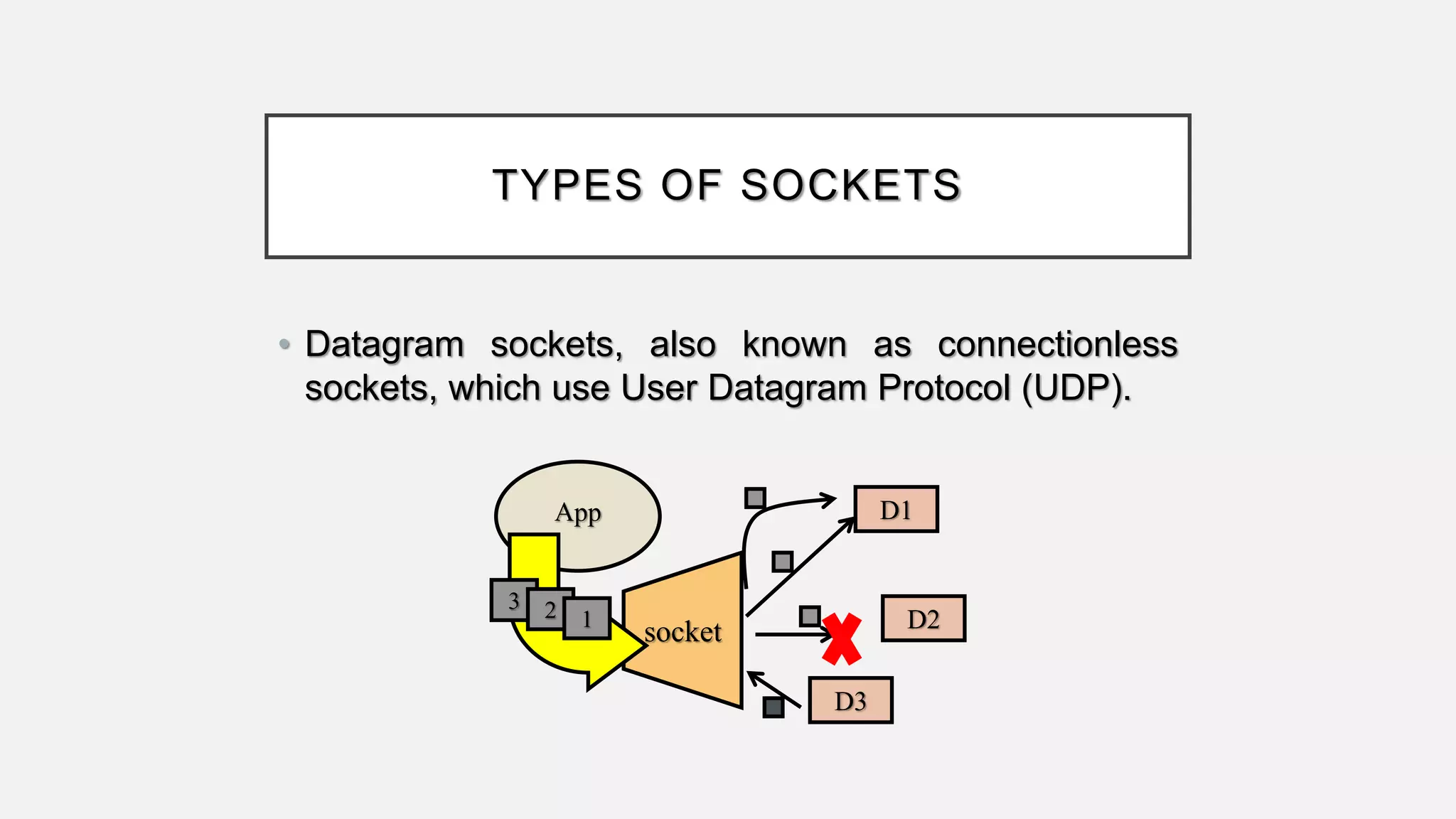 TYPES OF SOCKETS

• Datagram sockets, also known as connectionless sockets, which use User Datagram Protocol (UDP).

App

3 2 1

socket

D1

D2

D3